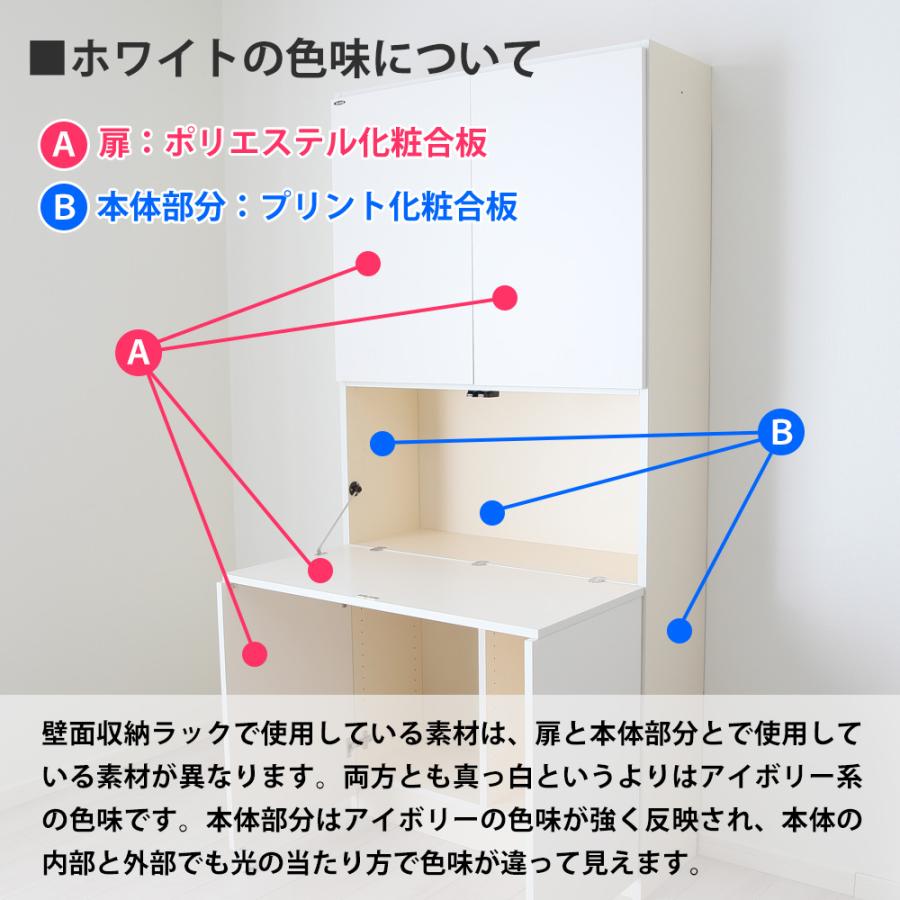 ■ホワイトの色味について

A 扉：ポリエステル化粧合板

B 本体部分：プリント化粧合板

A

B

壁面収納ラックで使用している素材は、扉と本体部分とで使用している素材が異なります。両方とも真っ白というよりはアイボリー系の色味です。本体部分はアイボリーの色味が強く反映され、本体の内部と外部でも光の当たり方で色味が違って見えます。